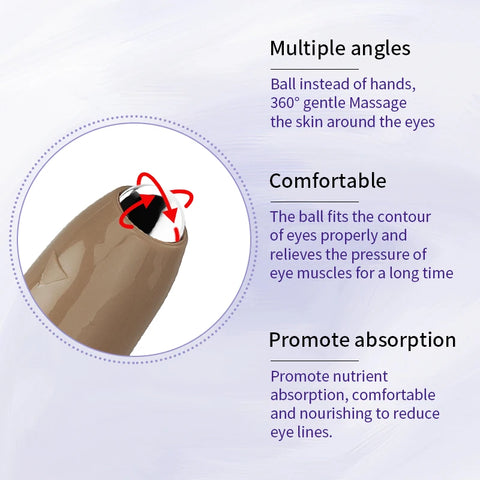 Multiple angles

Ball instead of hands, 360° gentle Massage the skin around the eyes

Comfortable

The ball fits the contour of eyes properly and relieves the pressure of eye muscles for a long time

Promote absorption

Promote nutrient absorption, comfortable and nourishing to reduce eye lines.